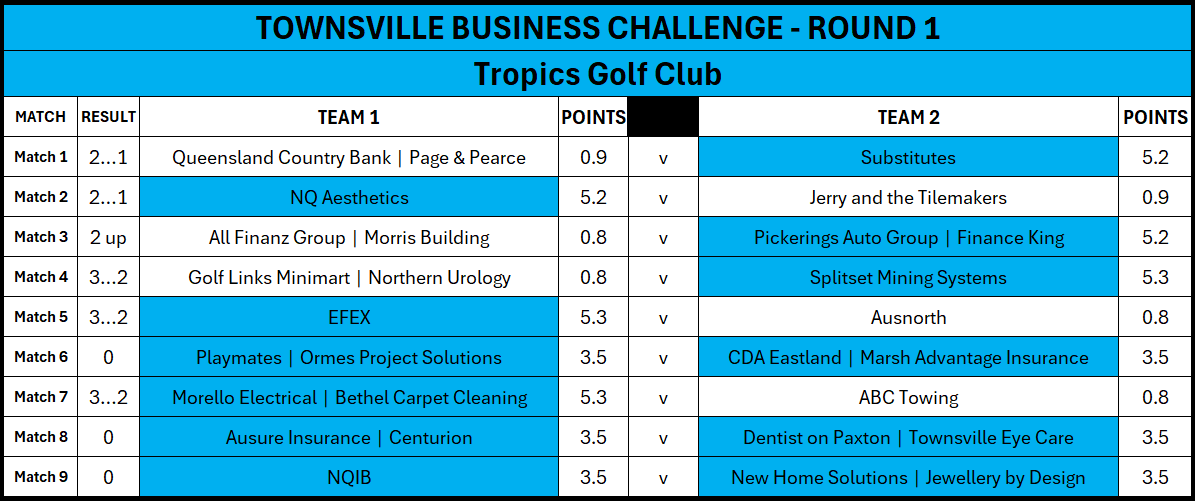 TOWNSVILLE BUSINESS CHALLENGE - ROUND 1

Tropics Golf Club

| MATCH | RESULT | TEAM 1 | POINTS | | TEAM 2 | POINTS |
|---|---|---|---|---|---|---|
| Match 1 | 2...1 | Queensland Country Bank \| Page & Pearce | 0.9 | v | Substitutes | 5.2 |
| Match 2 | 2...1 | NQ Aesthetics | 5.2 | v | Jerry and the Tilemakers | 0.9 |
| Match 3 | 2 up | All Finanz Group \| Morris Building | 0.8 | v | Pickerings Auto Group \| Finance King | 5.2 |
| Match 4 | 3...2 | Golf Links Minimart \| Northern Urology | 0.8 | v | Splitset Mining Systems | 5.3 |
| Match 5 | 3...2 | EFEX | 5.3 | v | Ausnorth | 0.8 |
| Match 6 | 0 | Playmates \| Ormes Project Solutions | 3.5 | v | CDA Eastland \| Marsh Advantage Insurance | 3.5 |
| Match 7 | 3...2 | Morello Electrical \| Bethel Carpet Cleaning | 5.3 | v | ABC Towing | 0.8 |
| Match 8 | 0 | Ausure Insurance \| Centurion | 3.5 | v | Dentist on Paxton \| Townsville Eye Care | 3.5 |
| Match 9 | 0 | NQIB | 3.5 | v | New Home Solutions \| Jewellery by Design | 3.5 |